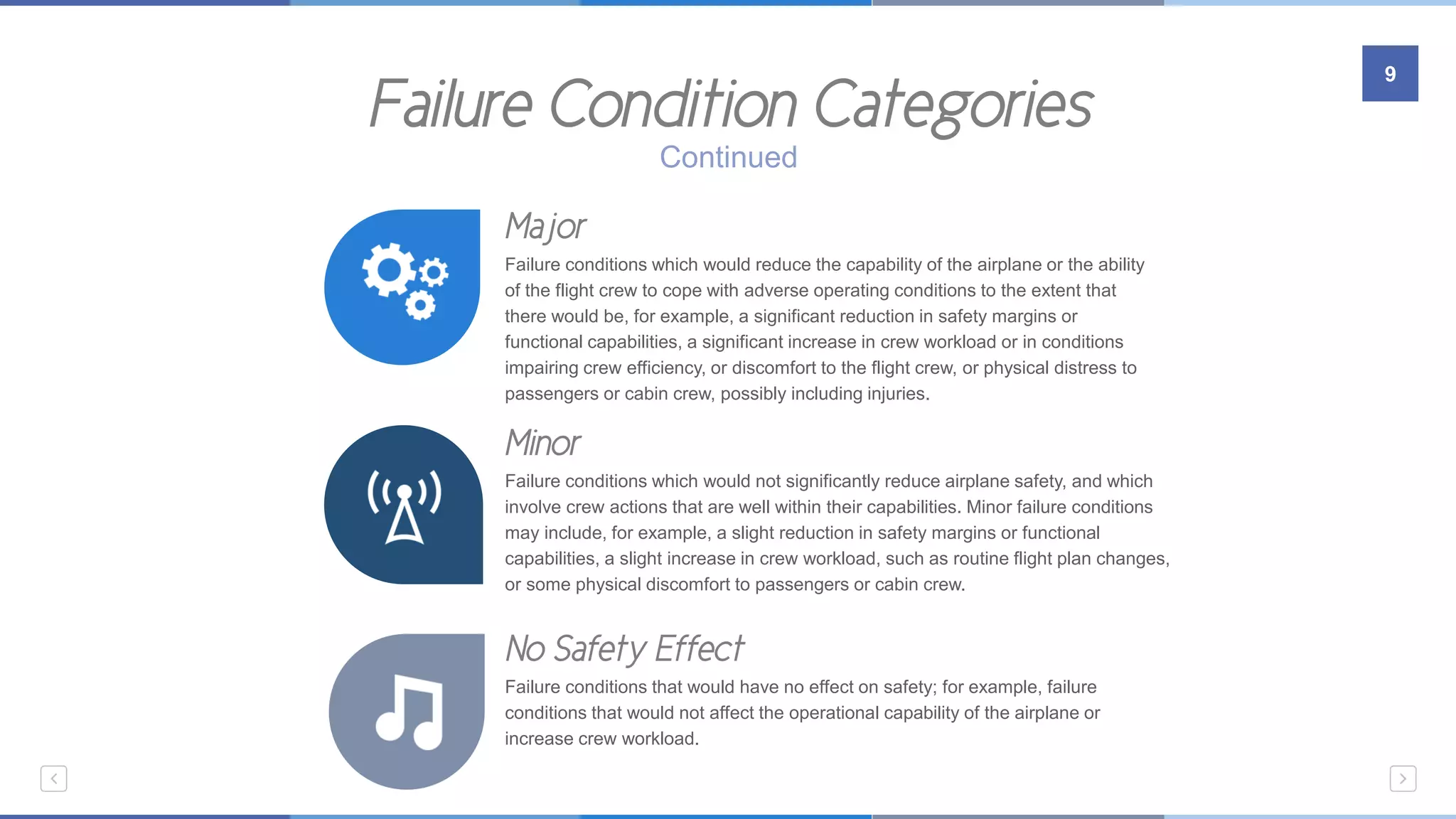 9

Failure Condition Categories

Continued

Major

Failure conditions which would reduce the capability of the airplane or the ability of the flight crew to cope with adverse operating conditions to the extent that there would be, for example, a significant reduction in safety margins or functional capabilities, a significant increase in crew workload or in conditions impairing crew efficiency, or discomfort to the flight crew, or physical distress to passengers or cabin crew, possibly including injuries.

Minor

Failure conditions which would not significantly reduce airplane safety, and which involve crew actions that are well within their capabilities. Minor failure conditions may include, for example, a slight reduction in safety margins or functional capabilities, a slight increase in crew workload, such as routine flight plan changes, or some physical discomfort to passengers or cabin crew.

No Safety Effect

Failure conditions that would have no effect on safety; for example, failure conditions that would not affect the operational capability of the airplane or increase crew workload.